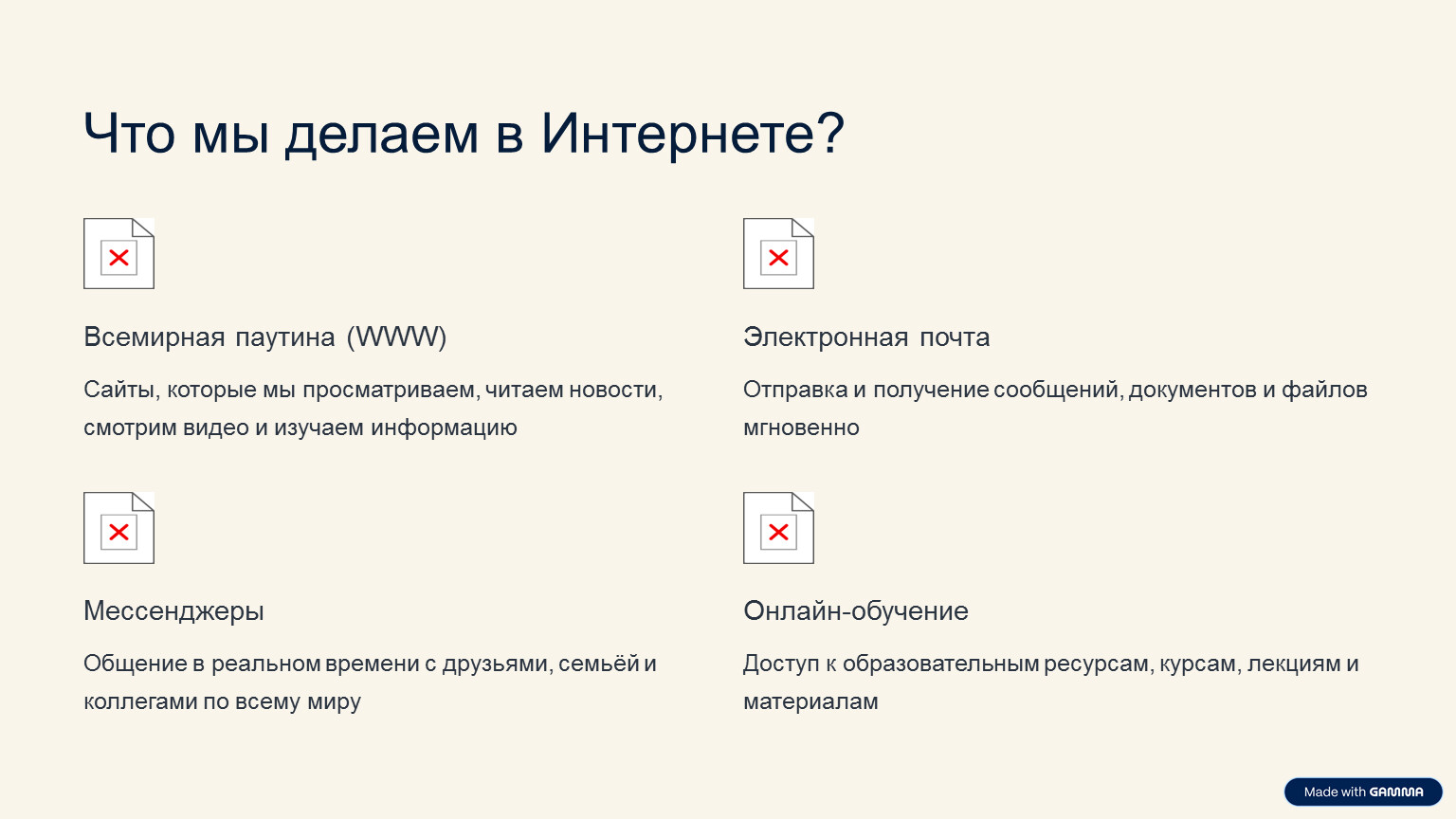 Что мы делаем в Интернете?

Всемирная паутина (WWW)

Сайты, которые мы просматриваем, читаем новости, смотрим видео и изучаем информацию

Электронная почта

Отправка и получение сообщений, документов и файлов мгновенно

Мессенджеры

Общение в реальном времени с друзьями, семьёй и коллегами по всему миру

Онлайн-обучение

Доступ к образовательным ресурсам, курсам, лекциям и материалам

Made with GAMMA